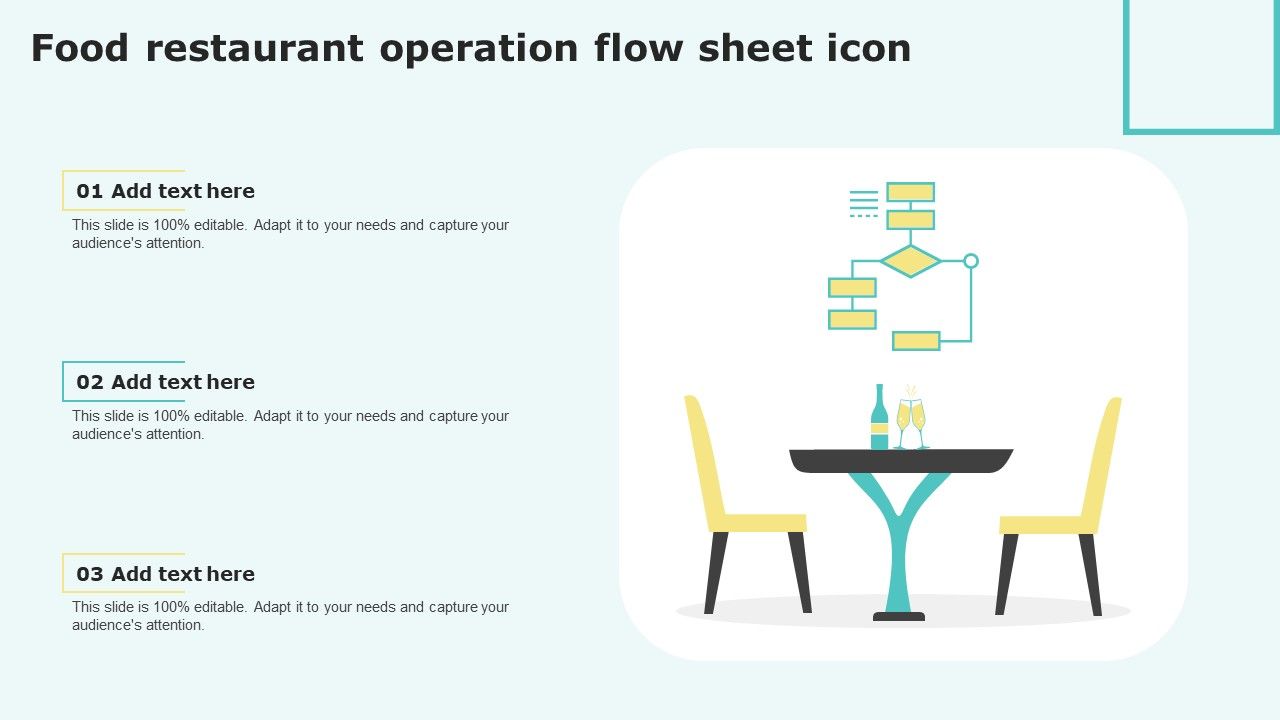 Food restaurant operation flow sheet icon

01 Add text here

This slide is 100% editable. Adapt it to your needs and capture your audience's attention.

02 Add text here

This slide is 100% editable. Adapt it to your needs and capture your audience's attention.

03 Add text here

This slide is 100% editable. Adapt it to your needs and capture your audience's attention.